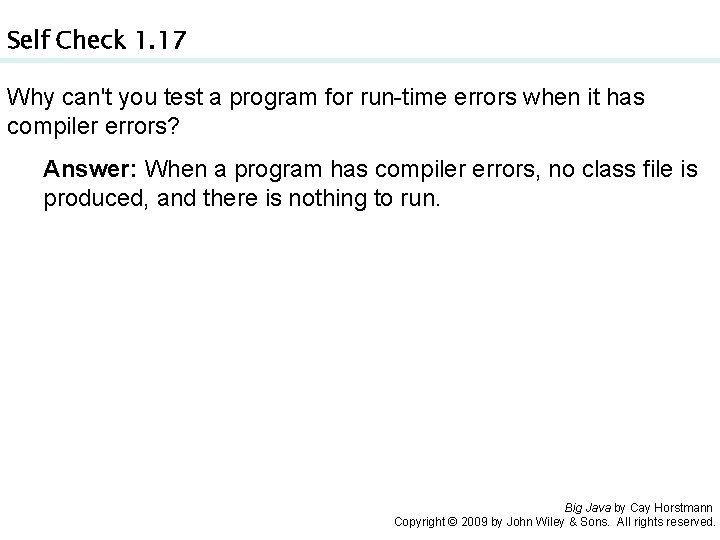 Self Check 1.17

Why can't you test a program for run-time errors when it has compiler errors?

Answer: When a program has compiler errors, no class file is produced, and there is nothing to run.

Big Java by Cay Horstmann
Copyright © 2009 by John Wiley & Sons. All rights reserved.